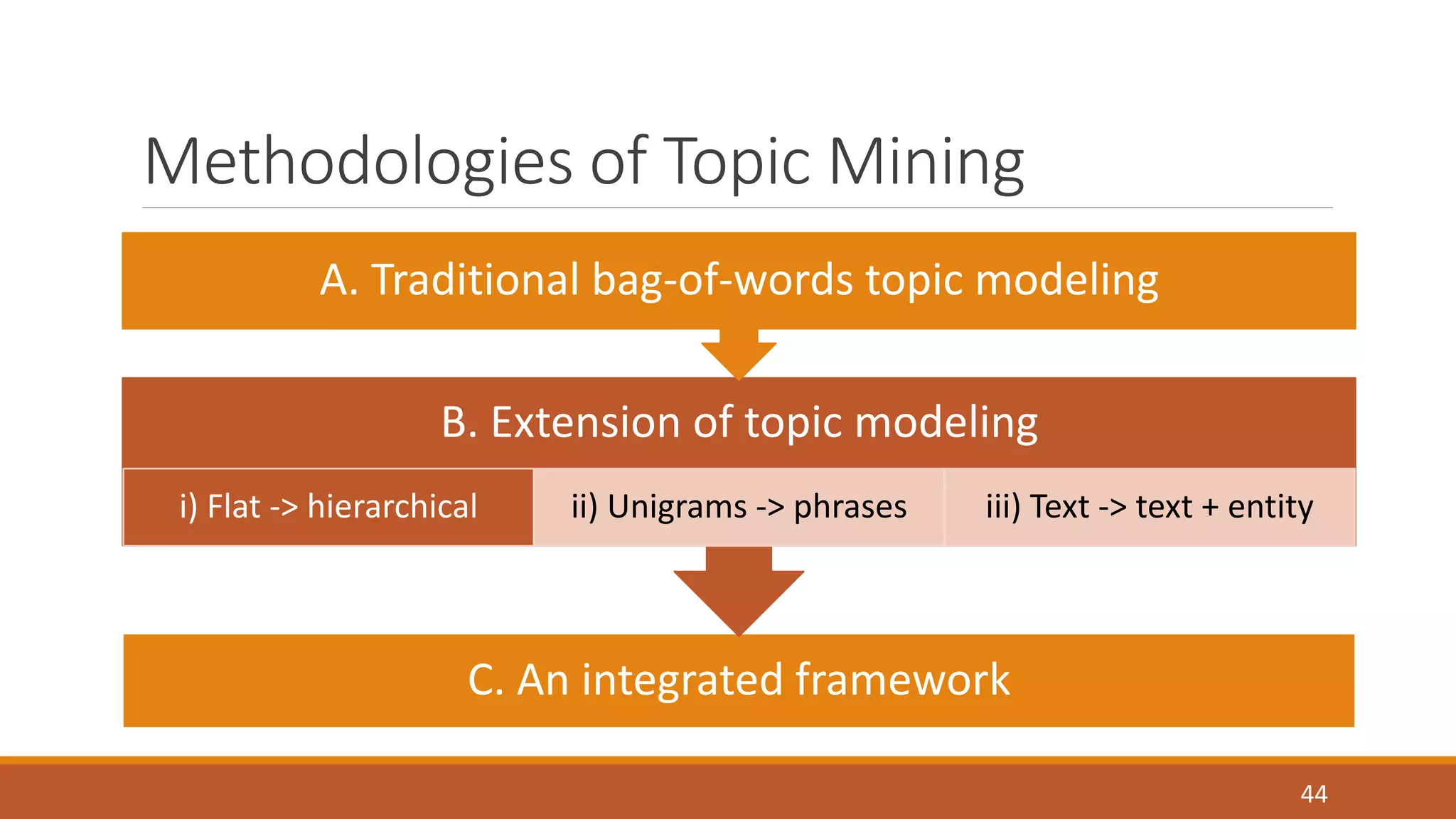 Methodologies of Topic Mining

A. Traditional bag-of-words topic modeling

B. Extension of topic modeling

i) Flat -> hierarchical

ii) Unigrams -> phrases

iii) Text -> text + entity

C. An integrated framework

44